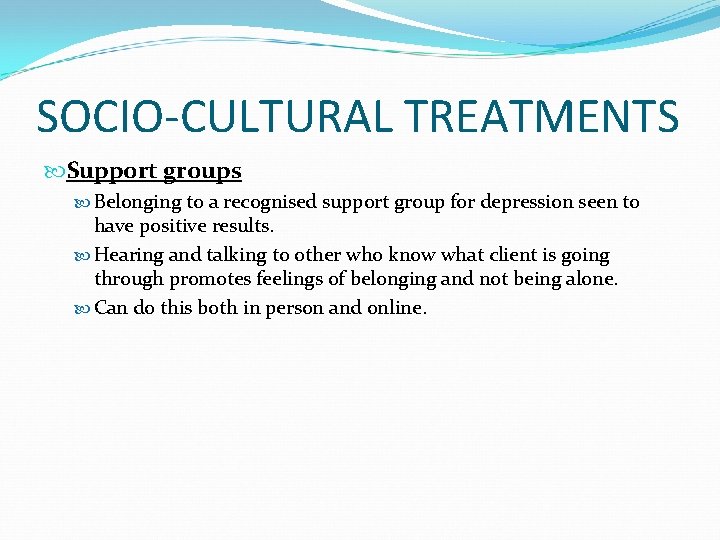 SOCIO-CULTURAL TREATMENTS

Support groups

Belonging to a recognised support group for depression seen to have positive results.

Hearing and talking to other who know what client is going through promotes feelings of belonging and not being alone.

Can do this both in person and online.